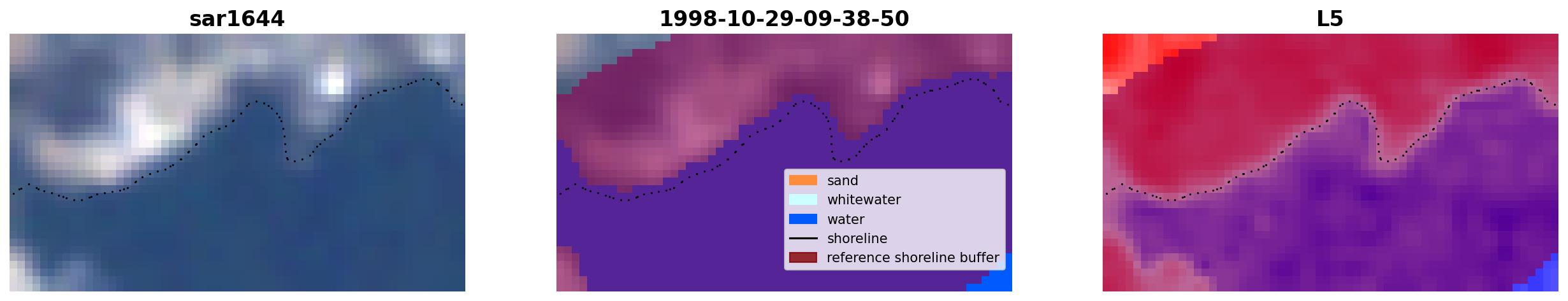 sar1644

1998-10-29-09-38-50

sand
whitewater
water
shoreline
reference shoreline buffer

L5